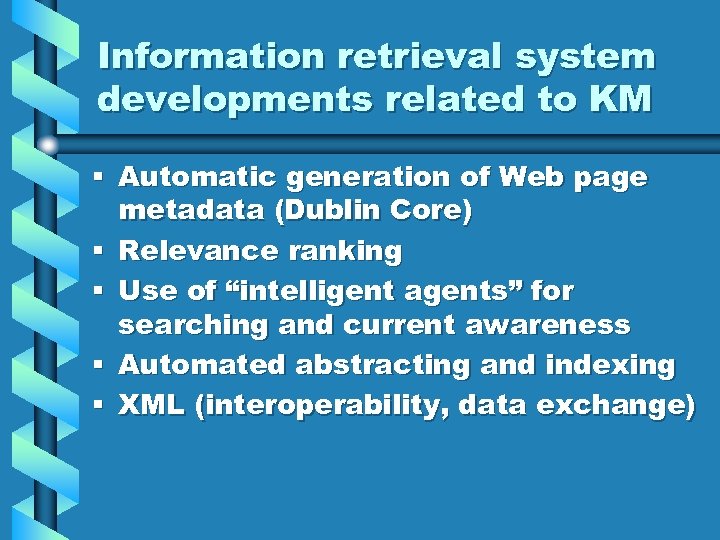 Information retrieval system developments related to KM

▪ Automatic generation of Web page metadata (Dublin Core)
▪ Relevance ranking
▪ Use of “intelligent agents” for searching and current awareness
▪ Automated abstracting and indexing
▪ XML (interoperability, data exchange)